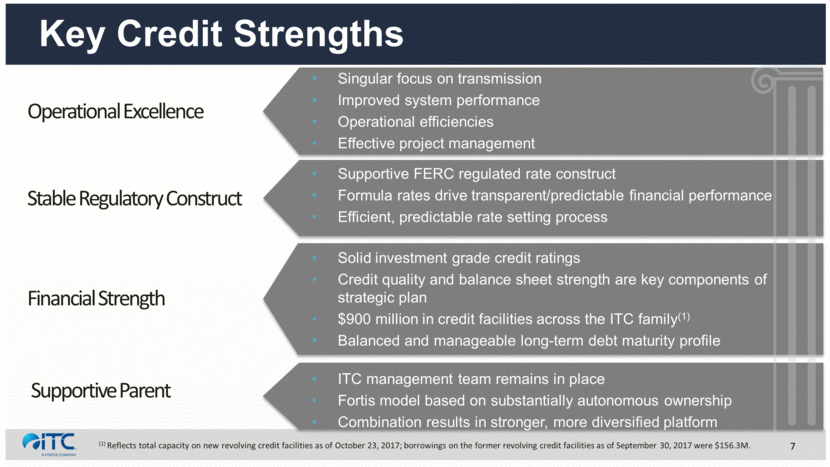 Key Credit Strengths

Operational Excellence

- Singular focus on transmission
- Improved system performance
- Operational efficiencies
- Effective project management

Stable Regulatory Construct

- Supportive FERC regulated rate construct
- Formula rates drive transparent/predictable financial performance
- Efficient, predictable rate setting process

Financial Strength

- Solid investment grade credit ratings
- Credit quality and balance sheet strength are key components of strategic plan
- \$900 million in credit facilities across the ITC family$^{(1)}$
- Balanced and manageable long-term debt maturity profile

Supportive Parent

- ITC management team remains in place
- Fortis model based on substantially autonomous ownership
- Combination results in stronger, more diversified platform

ITC
A FORTIS COMPANY

$^{(1)}$ Reflects total capacity on new revolving credit facilities as of October 23, 2017; borrowings on the former revolving credit facilities as of September 30, 2017 were \$156.3M.

7